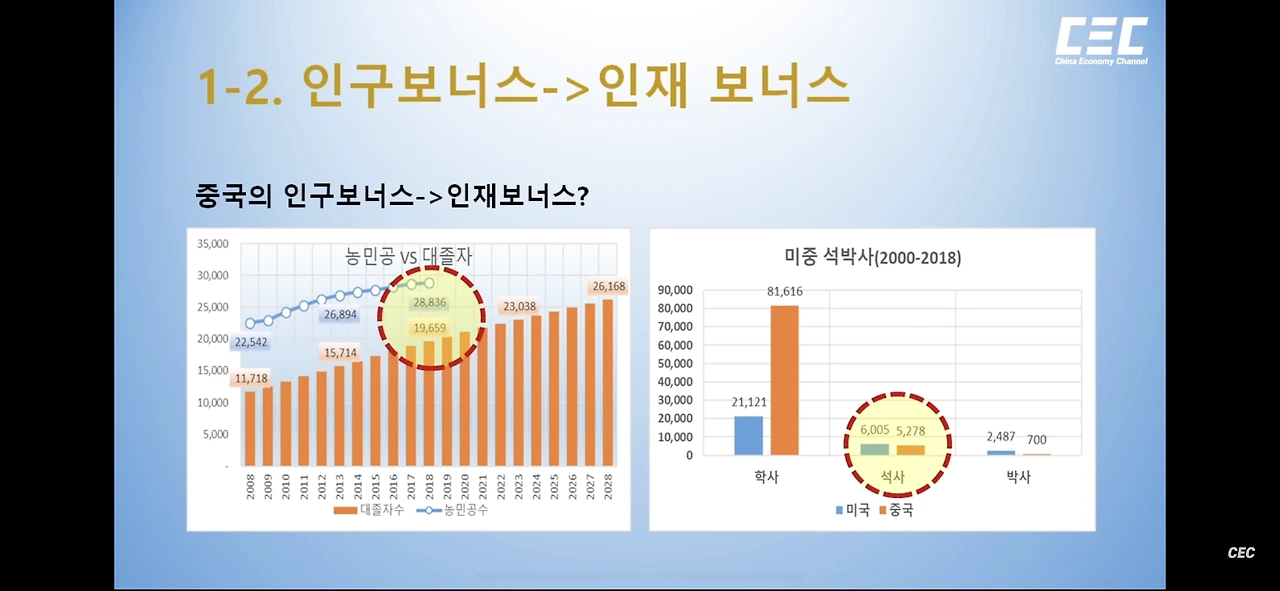 CEC
China Economy Channel

1-2. 인구보너스->인재 보너스

중국의 인구보너스->인재보너스?

농민공 VS 대졸자

35,000
30,000
25,000
20,000
15,000
10,000
5,000
-

22,542
26,894
28,836
11,718
15,714
19,659
23,038
26,168

2008 2009 2010 2011 2012 2013 2014 2015 2016 2017 2018 2019 2020 2021 2022 2023 2024 2025 2026 2027 2028

대졸자수 농민공수

미중 석박사(2000-2018)

90,000
80,000
70,000
60,000
50,000
40,000
30,000
20,000
10,000
0

21,121
81,616
6,005
5,278
2,487
700

학사 석사 박사

미국 중국

CEC